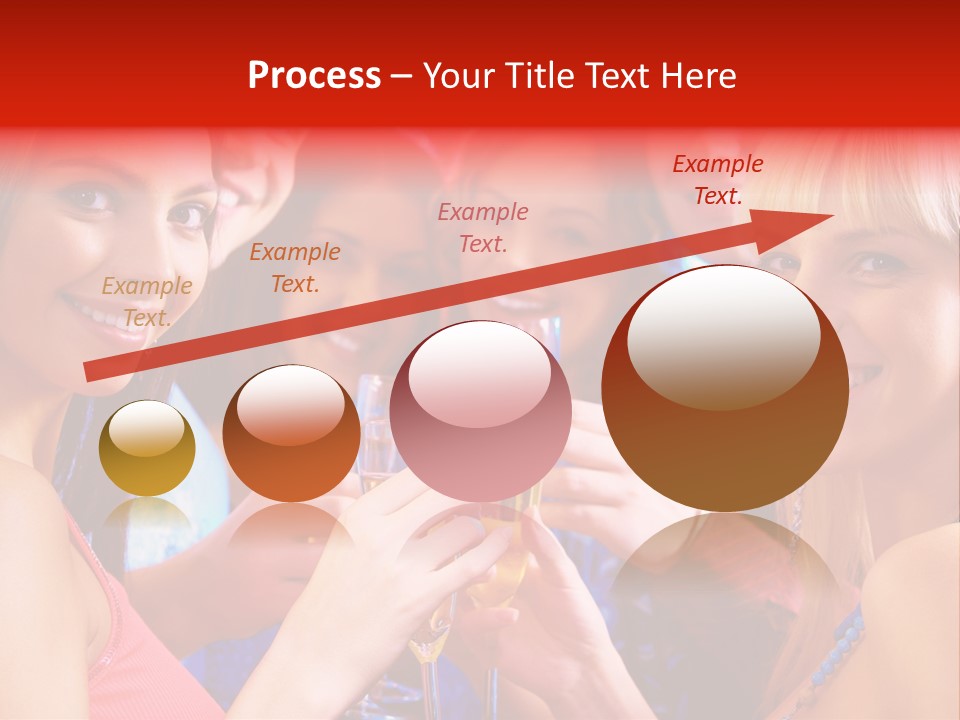 Process – Your Title Text Here

Example Text.

Example Text.

Example Text.

Example Text.